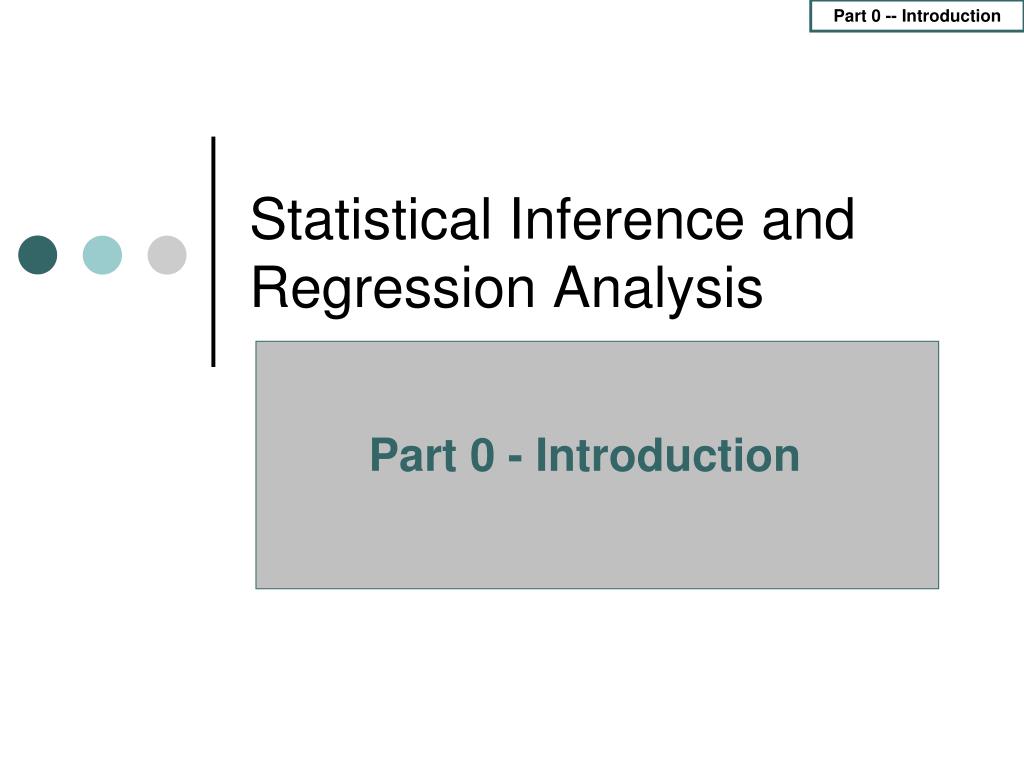 Part 0 -- Introduction

Statistical Inference and Regression Analysis

Part 0 - Introduction